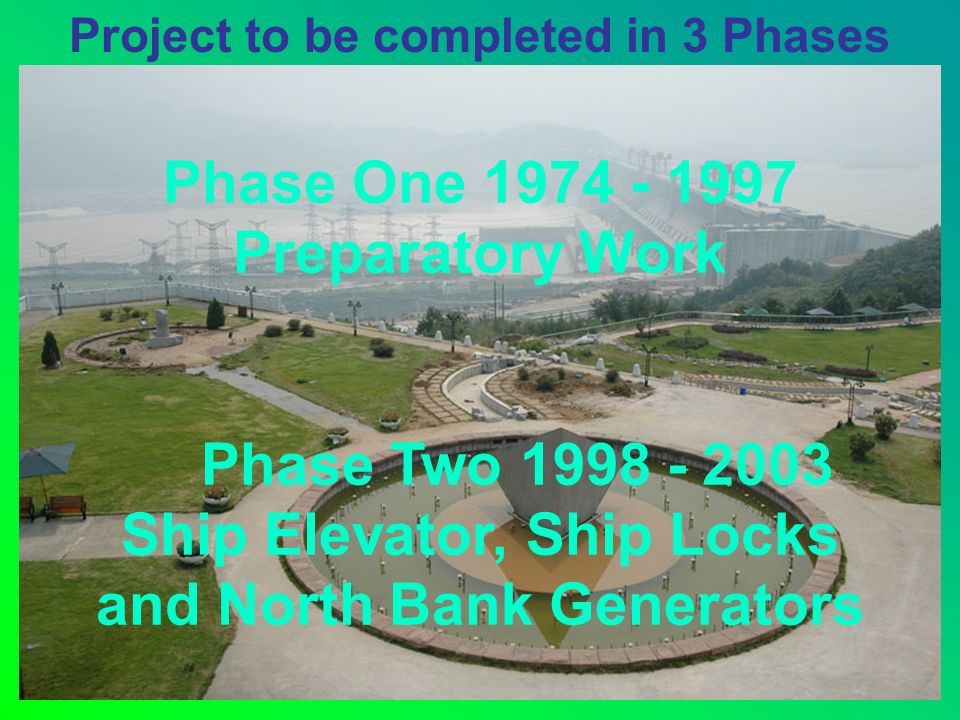 Project to be completed in 3 Phases

Phase One 1974 - 1997
Preparatory Work

Phase Two 1998 - 2003
Ship Elevator, Ship Locks
and North Bank Generators